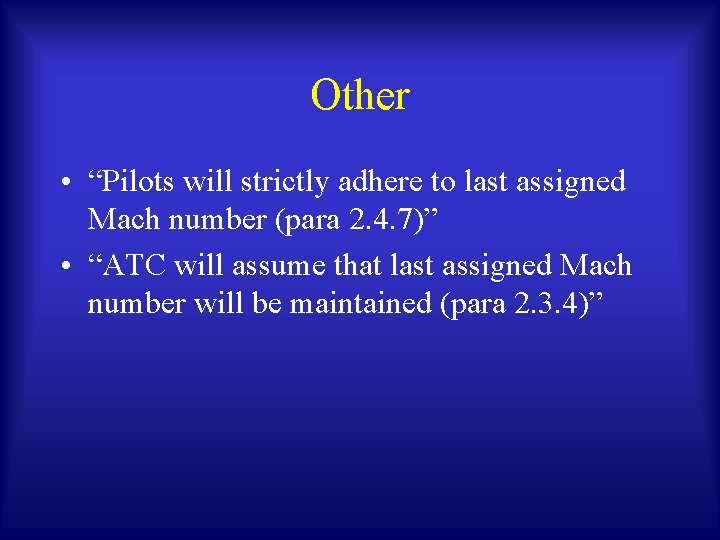 Other

• “Pilots will strictly adhere to last assigned Mach number (para 2.4.7)”
• “ATC will assume that last assigned Mach number will be maintained (para 2.3.4)”